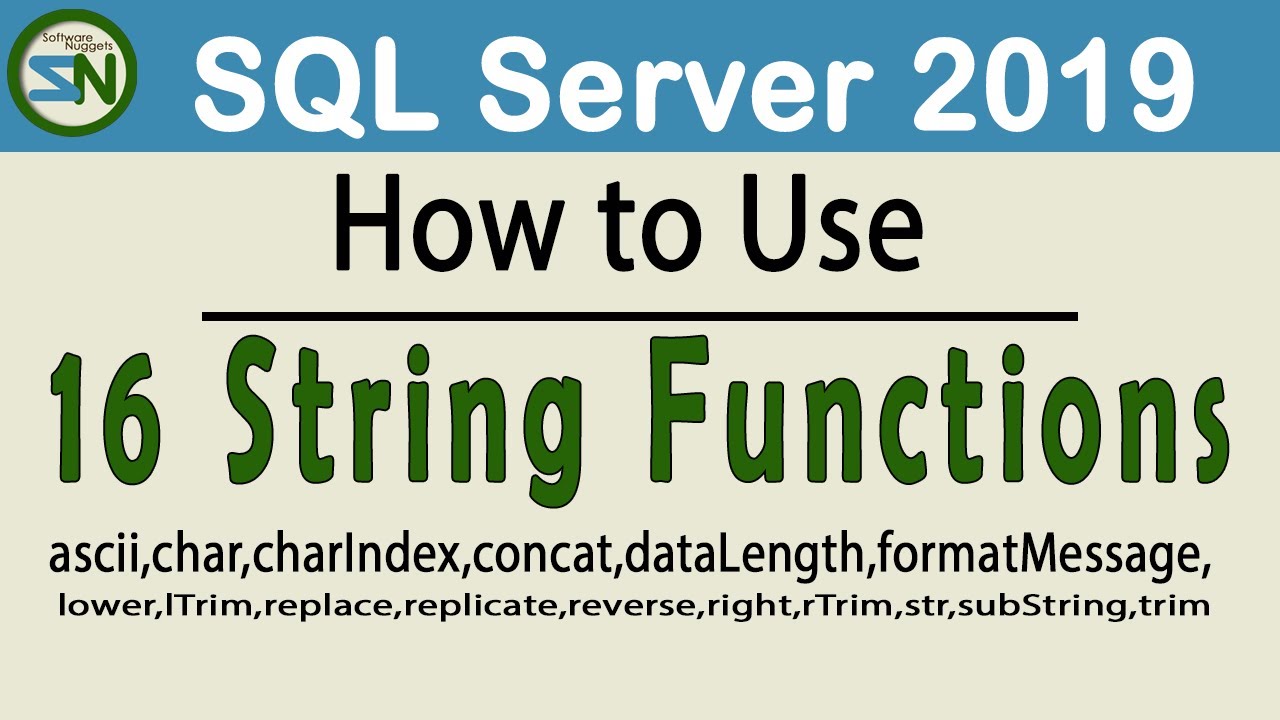 Software Nuggets
SN

SQL Server 2019

How to Use

16 String Functions

ascii,char,charIndex,concat,dataLength,formatMessage,
lower,lTrim,replace,replicate,reverse,right,rTrim,str,subString,trim